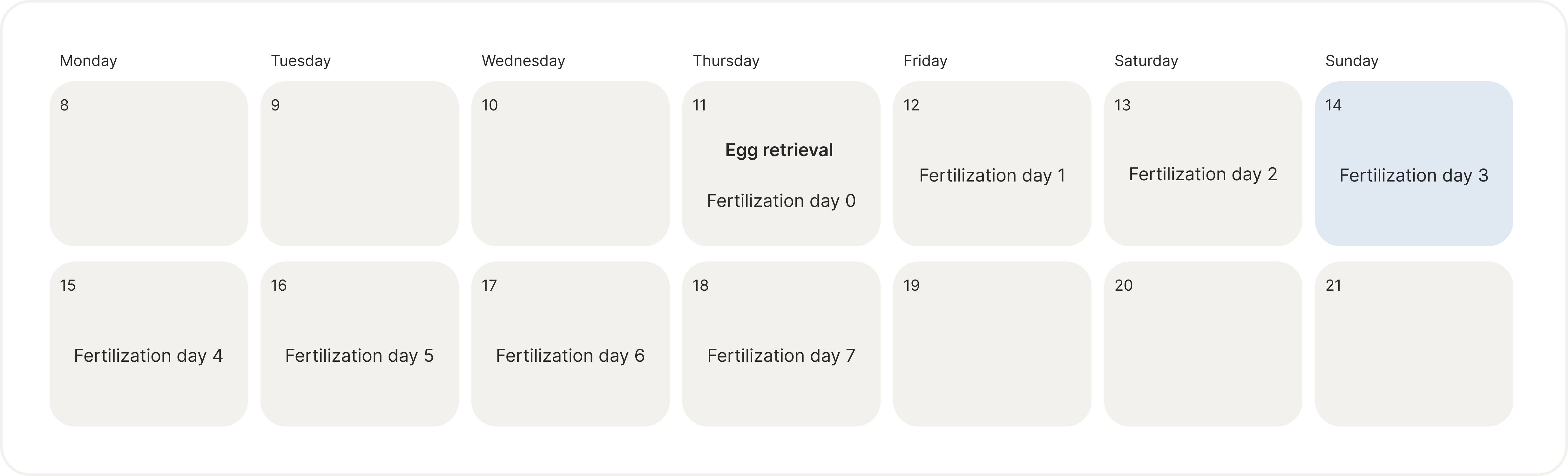 | Monday | Tuesday | Wednesday | Thursday | Friday | Saturday | Sunday |
|---|---|---|---|---|---|---|
| 8 | 9 | 10 | 11 **Egg retrieval** Fertilization day 0 | 12 Fertilization day 1 | 13 Fertilization day 2 | 14 Fertilization day 3 |
| 15 Fertilization day 4 | 16 Fertilization day 5 | 17 Fertilization day 6 | 18 Fertilization day 7 | 19 | 20 | 21 |